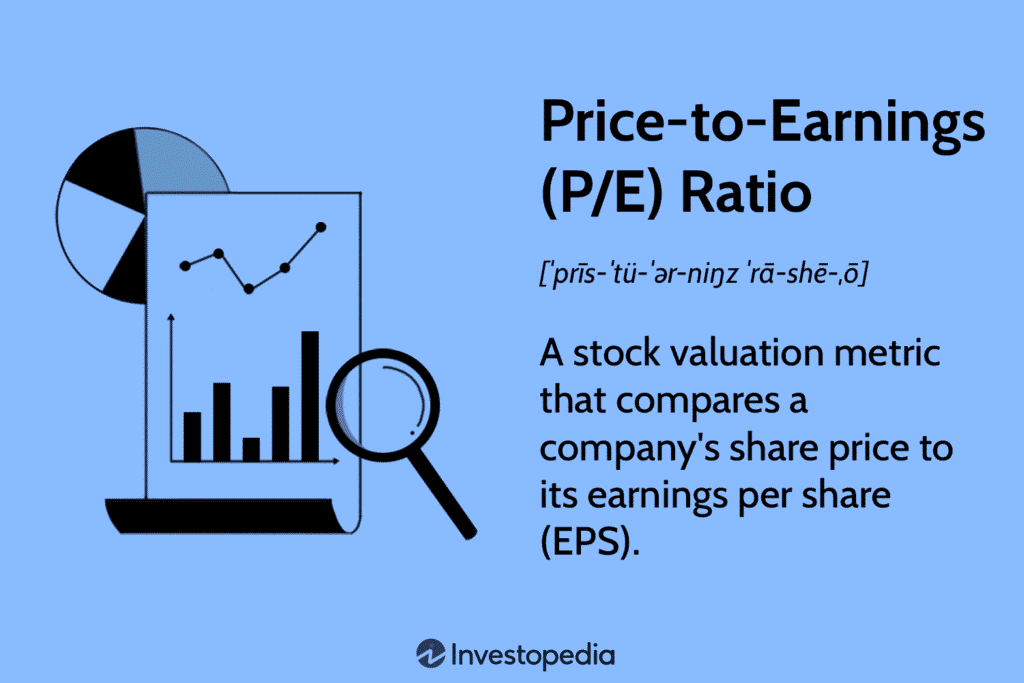 Price-to-Earnings (P/E) Ratio

[ˈprīs-ˈtü-ˈər-niŋz ˈrā-shē-ˌō]

A stock valuation metric that compares a company's share price to its earnings per share (EPS).

Investopedia